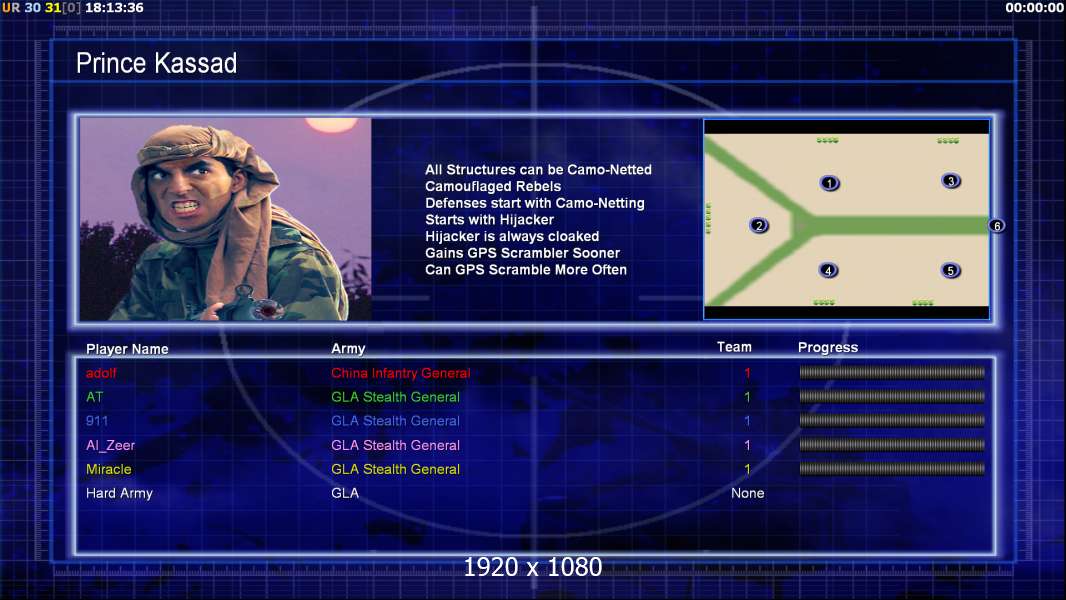 UR 30 31[0] 18:13:36

00:00:00

Prince Kassad

All Structures can be Camo-Netted
Camouflaged Rebels
Defenses start with Camo-Netting
Starts with Hijacker
Hijacker is always cloaked
Gains GPS Scrambler Sooner
Can GPS Scramble More Often

1
3
2
6
4
5

| Player Name | Army | Team | Progress |
|---|---|---|---|
| adolf | China Infantry General | 1 | |
| AT | GLA Stealth General | 1 | |
| 911 | GLA Stealth General | 1 | |
| Al_Zeer | GLA Stealth General | 1 | |
| Miracle | GLA Stealth General | 1 | |
| Hard Army | GLA | None | |

1920 x 1080